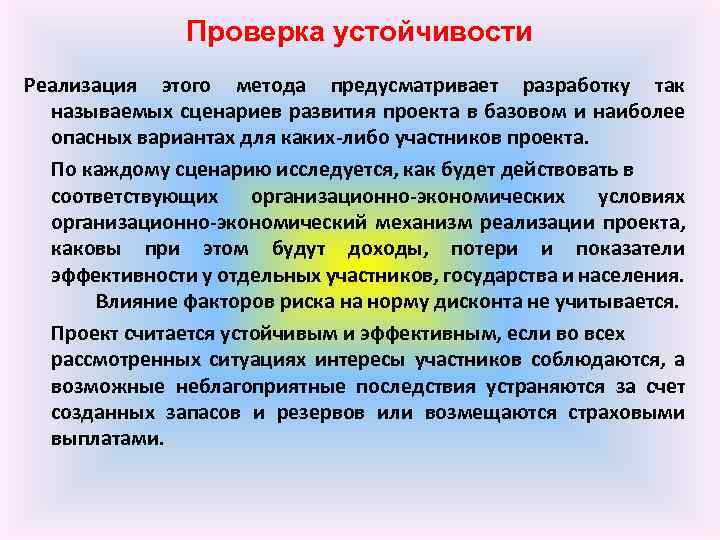 Проверка устойчивости

Реализация этого метода предусматривает разработку так называемых сценариев развития проекта в базовом и наиболее опасных вариантах для каких-либо участников проекта.

По каждому сценарию исследуется, как будет действовать в соответствующих организационно-экономических условиях организационно-экономический механизм реализации проекта, каковы при этом будут доходы, потери и показатели эффективности у отдельных участников, государства и населения.

Влияние факторов риска на норму дисконта не учитывается.

Проект считается устойчивым и эффективным, если во всех рассмотренных ситуациях интересы участников соблюдаются, а возможные неблагоприятные последствия устраняются за счет созданных запасов и резервов или возмещаются страховыми выплатами.